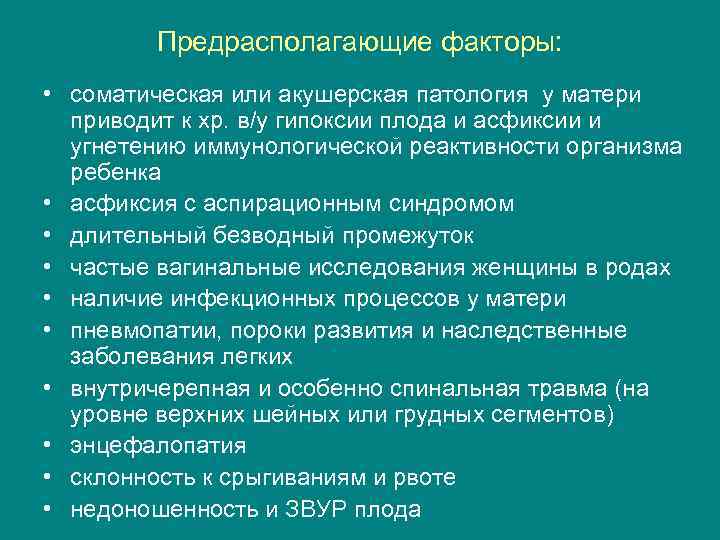 Предрасполагающие факторы:

• соматическая или акушерская патология у матери приводит к хр. в/у гипоксии плода и асфиксии и угнетению иммунологической реактивности организма ребенка
• асфиксия с аспирационным синдромом
• длительный безводный промежуток
• частые вагинальные исследования женщины в родах
• наличие инфекционных процессов у матери
• пневмопатии, пороки развития и наследственные заболевания легких
• внутричерепная и особенно спинальная травма (на уровне верхних шейных или грудных сегментов)
• энцефалопатия
• склонность к срыгиваниям и рвоте
• недоношенность и ЗВУР плода